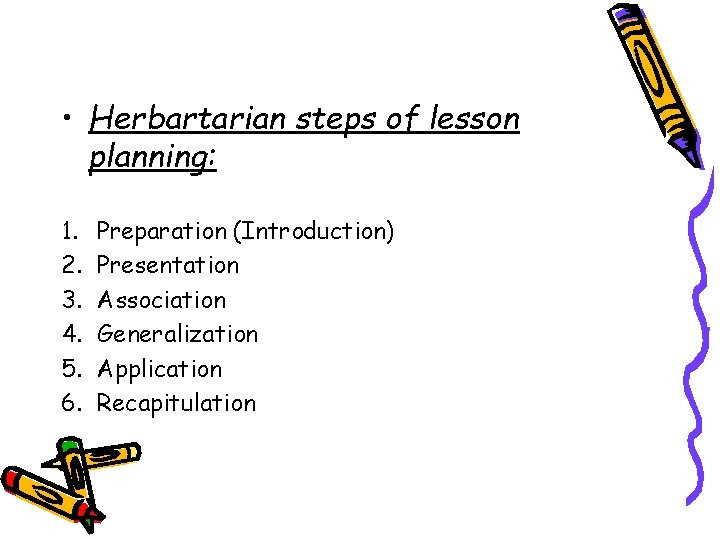 • Herbartarian steps of lesson planning:

1. Preparation (Introduction)
2. Presentation
3. Association
4. Generalization
5. Application
6. Recapitulation